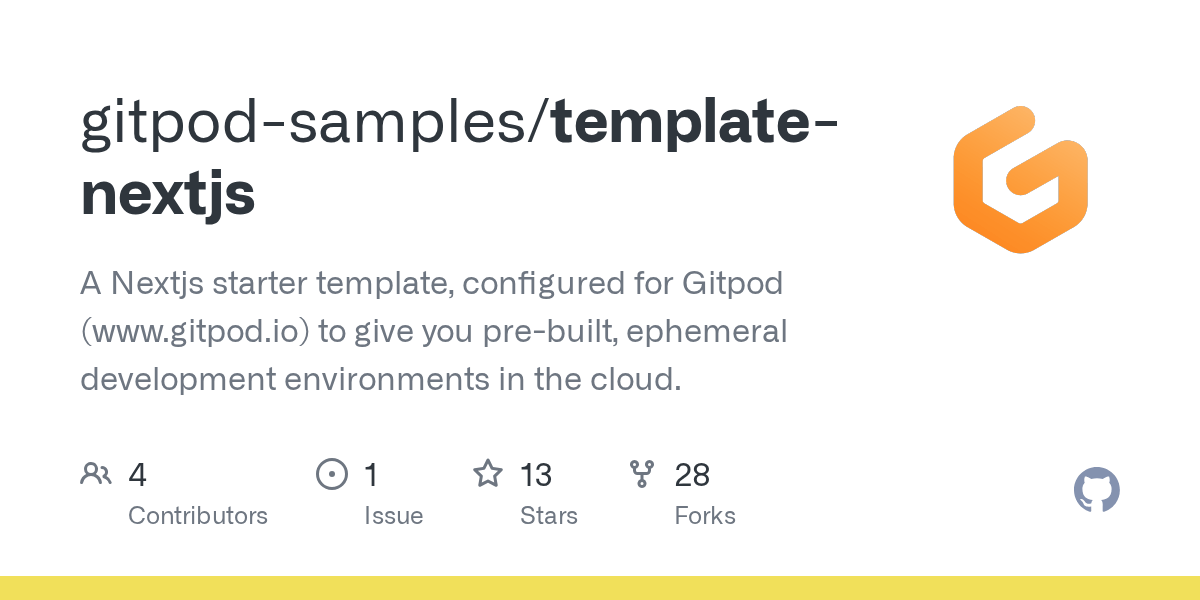 gitpod-samples/template-nextjs

A Nextjs starter template, configured for Gitpod (www.gitpod.io) to give you pre-built, ephemeral development environments in the cloud.

4 Contributors

1 Issue

13 Stars

28 Forks